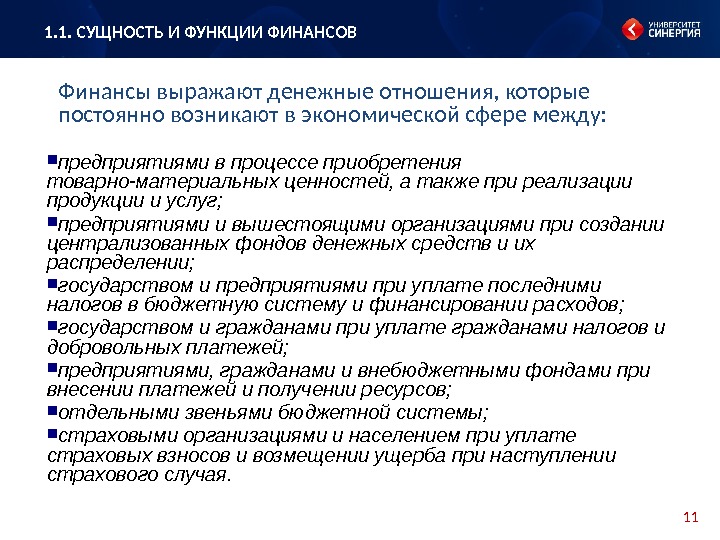 1.1. СУЩНОСТЬ И ФУНКЦИИ ФИНАНСОВ

УНИВЕРСИТЕТ СИНЕРГИЯ

Финансы выражают денежные отношения, которые постоянно возникают в экономической сфере между:

▪предприятиями в процессе приобретения товарно-материальных ценностей, а также при реализации продукции и услуг;

▪предприятиями и вышестоящими организациями при создании централизованных фондов денежных средств и их распределении;

▪государством и предприятиями при уплате последними налогов в бюджетную систему и финансировании расходов;

▪государством и гражданами при уплате гражданами налогов и добровольных платежей;

▪предприятиями, гражданами и внебюджетными фондами при внесении платежей и получении ресурсов;

▪отдельными звеньями бюджетной системы;

▪страховыми организациями и населением при уплате страховых взносов и возмещении ущерба при наступлении страхового случая.

11